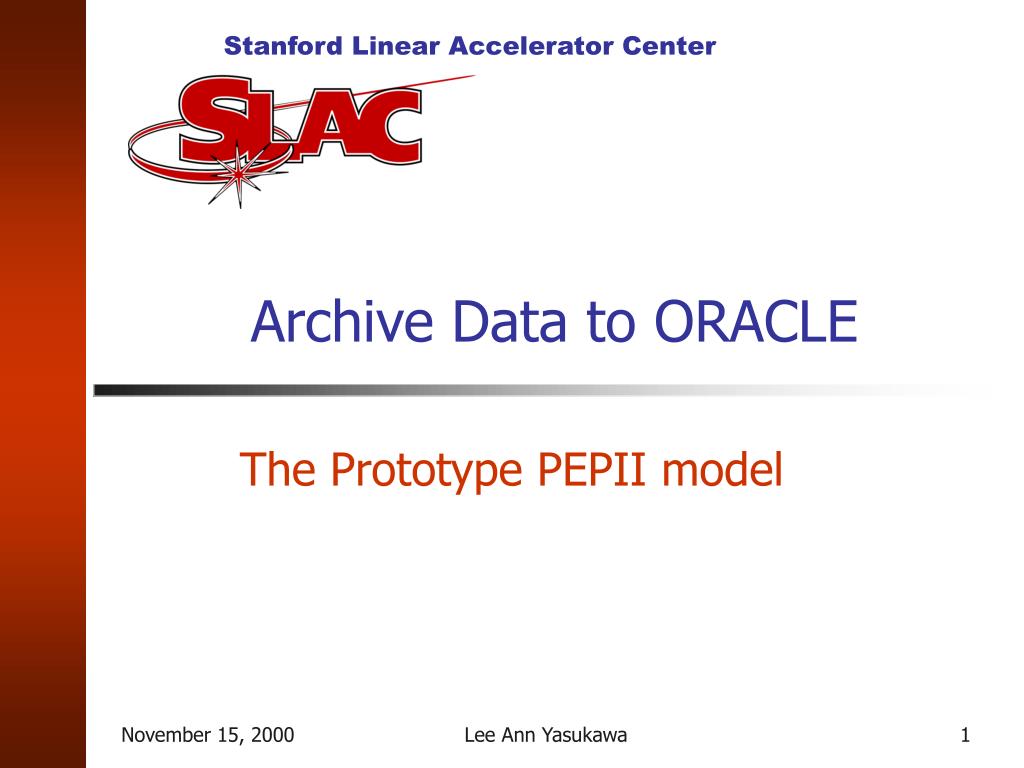 Stanford Linear Accelerator Center

SLAC

Archive Data to ORACLE

The Prototype PEPII model

November 15, 2000

Lee Ann Yasukawa

1